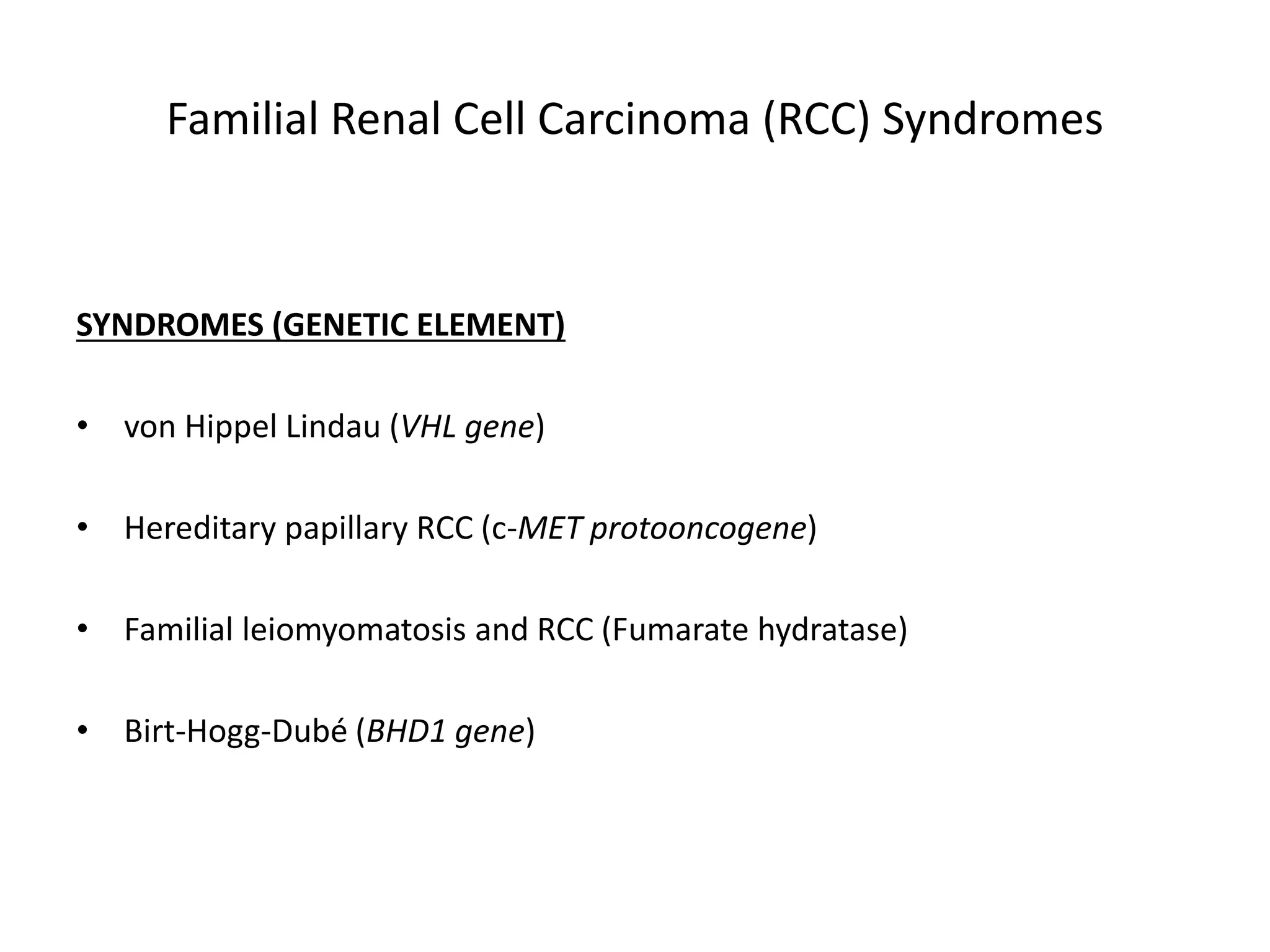 Familial Renal Cell Carcinoma (RCC) Syndromes

SYNDROMES (GENETIC ELEMENT)

• von Hippel Lindau (VHL gene)

• Hereditary papillary RCC (c-MET protooncogene)

• Familial leiomyomatosis and RCC (Fumarate hydratase)

• Birt-Hogg-Dubé (BHD1 gene)